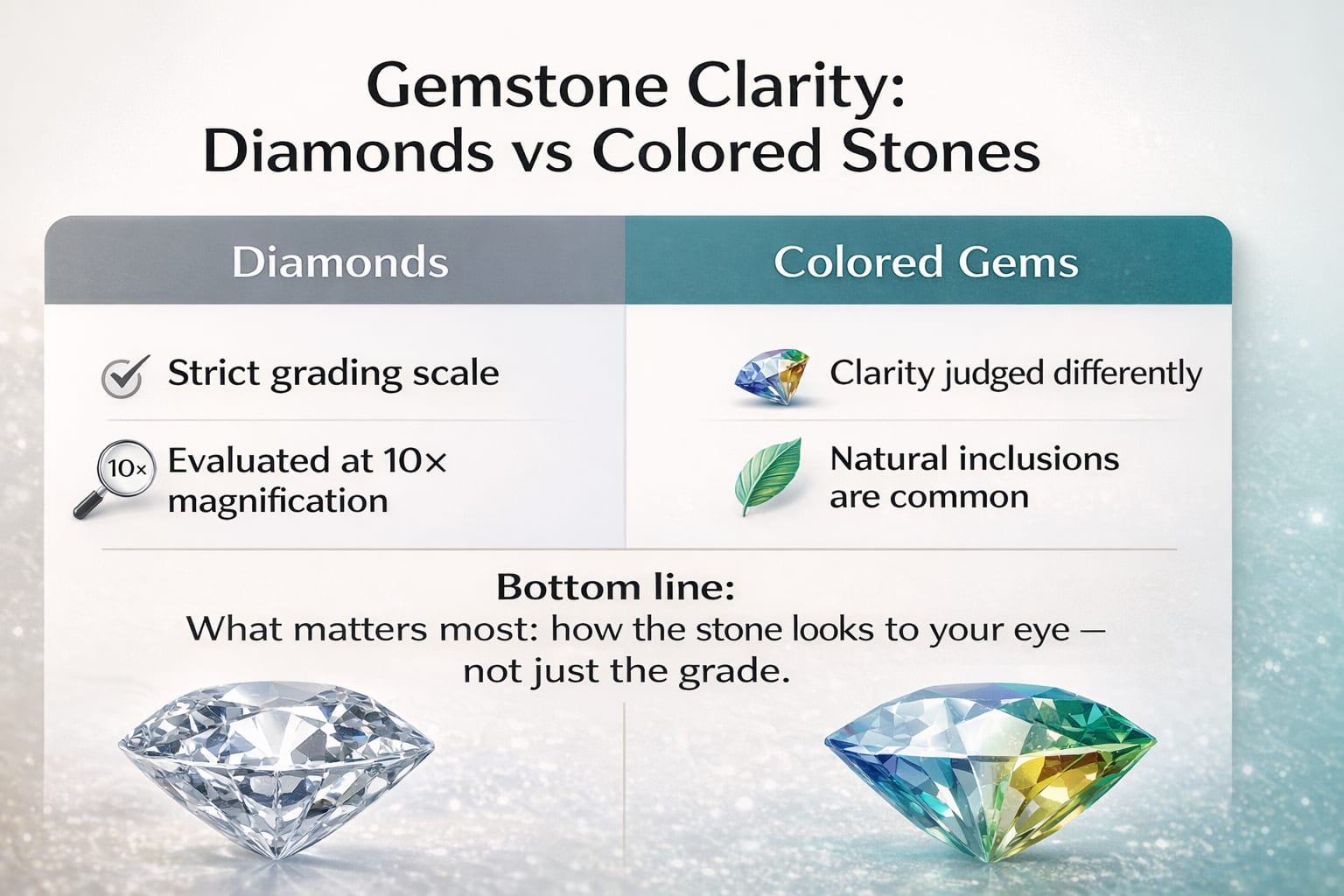 Gemstone Clarity:
Diamonds vs Colored Stones

| Diamonds | Colored Gems |
|---|---|
| Strict grading scale | Clarity judged differently |
| 10× Evaluated at 10× magnification | Natural inclusions are common |

Bottom line:
What matters most: how the stone looks to your eye — not just the grade.